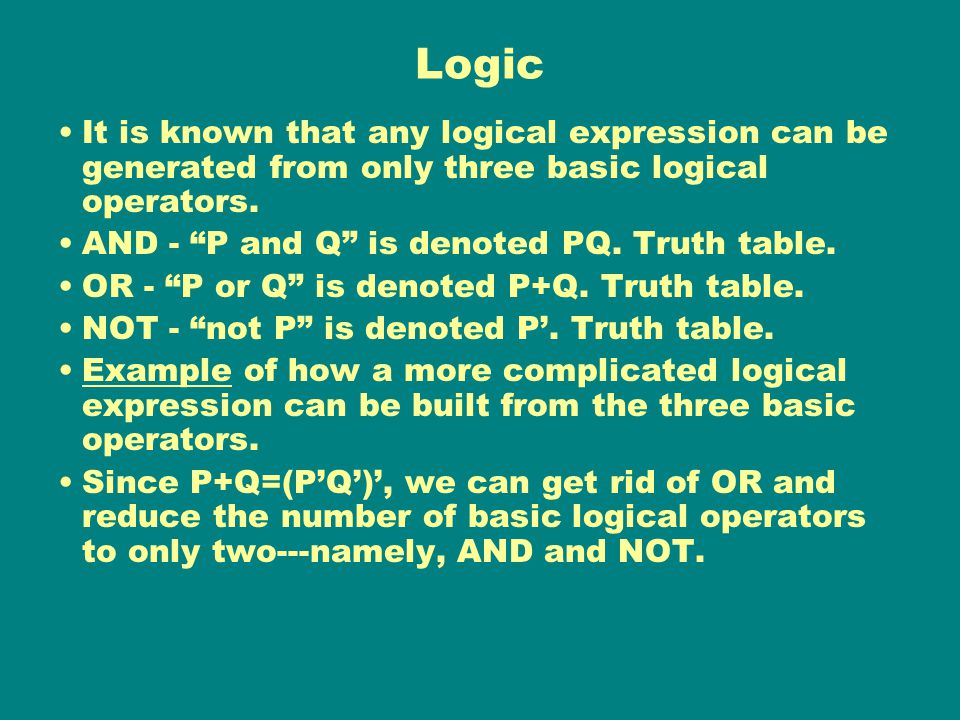 Logic

• It is known that any logical expression can be generated from only three basic logical operators.
• AND - “P and Q” is denoted PQ. Truth table.
• OR - “P or Q” is denoted P+Q. Truth table.
• NOT - “not P” is denoted P’. Truth table.
• Example of how a more complicated logical expression can be built from the three basic operators.
• Since P+Q=(P’Q’)’, we can get rid of OR and reduce the number of basic logical operators to only two---namely, AND and NOT.